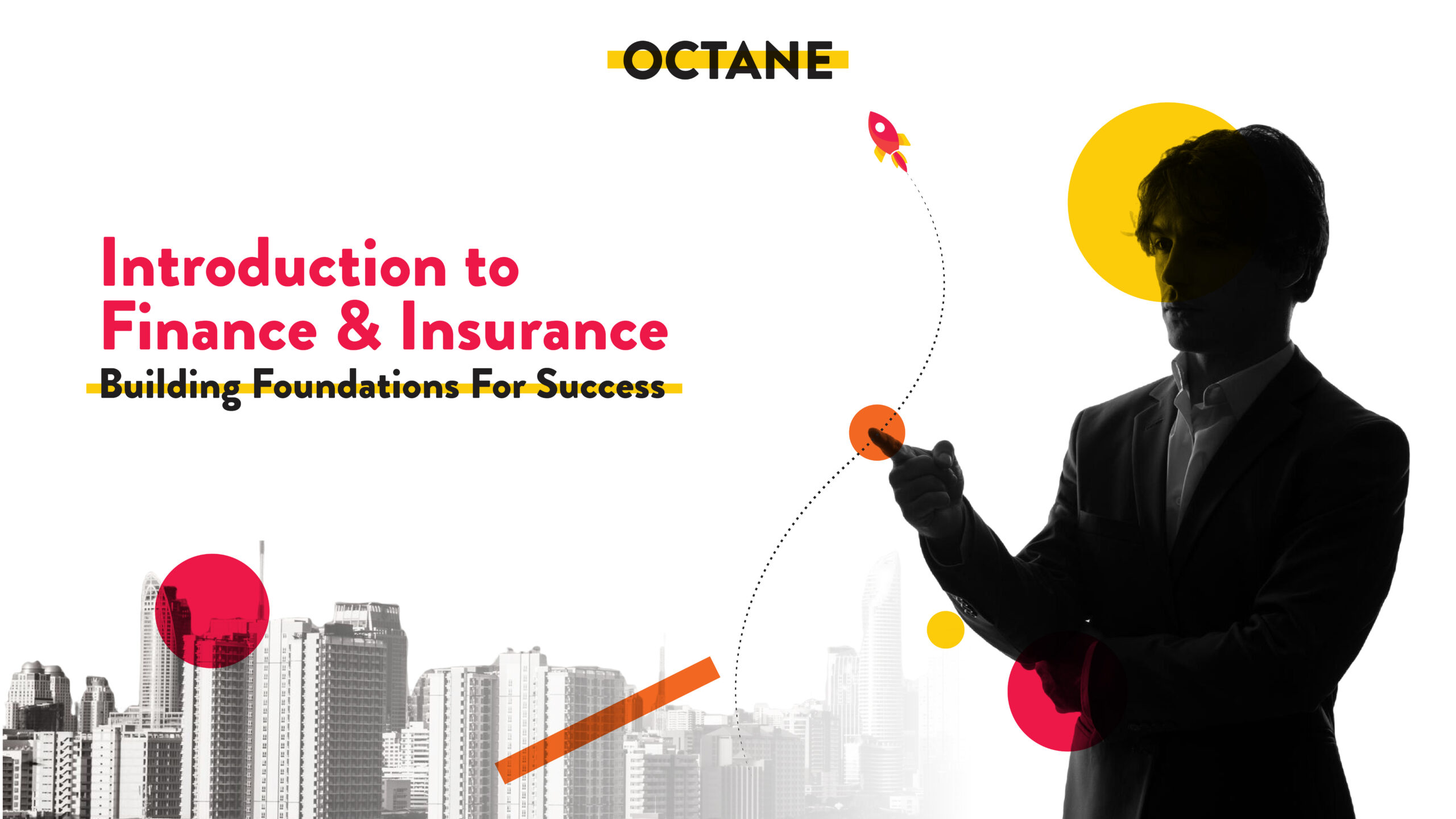 OCTANE

Introduction to Finance & Insurance

Building Foundations For Success